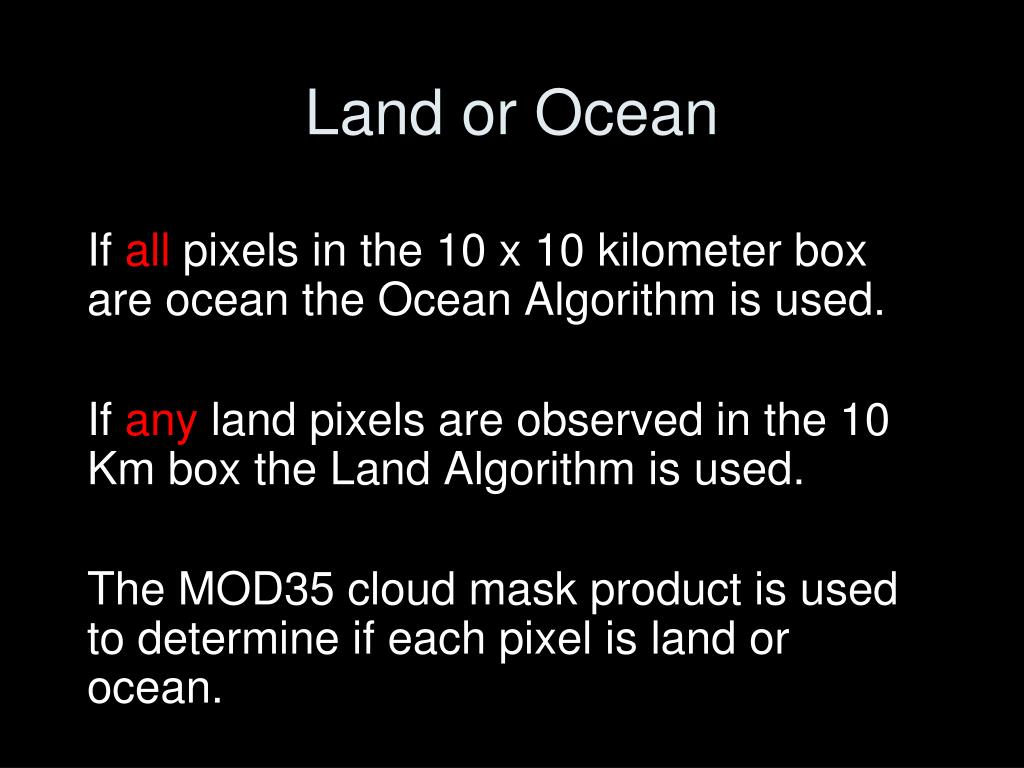 Land or Ocean

If all pixels in the 10 x 10 kilometer box are ocean the Ocean Algorithm is used.

If any land pixels are observed in the 10 Km box the Land Algorithm is used.

The MOD35 cloud mask product is used to determine if each pixel is land or ocean.